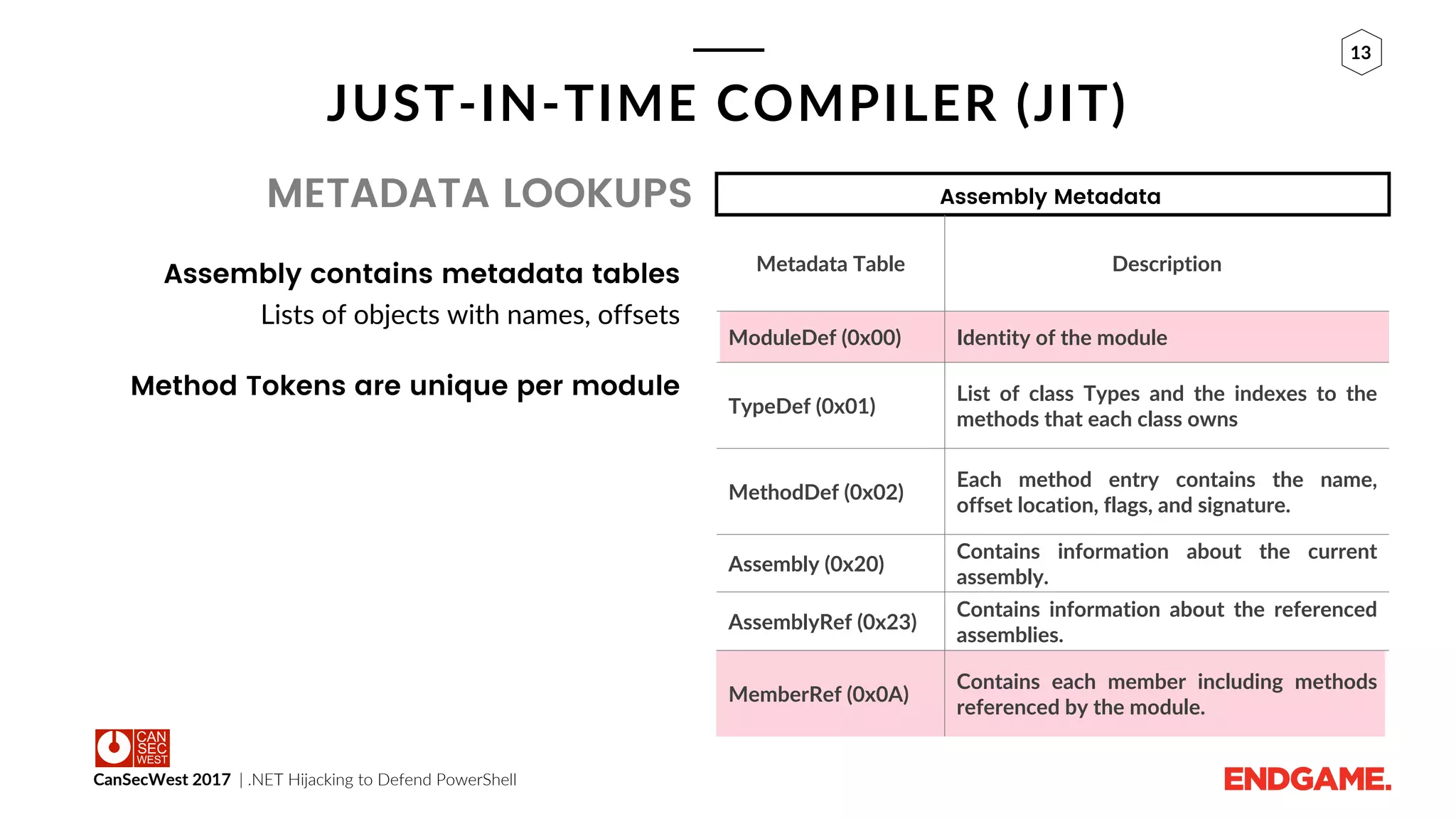 13

JUST-IN-TIME COMPILER (JIT)

METADATA LOOKUPS

Assembly contains metadata tables

Lists of objects with names, offsets

Method Tokens are unique per module

Assembly Metadata

| Metadata Table | Description |
|---|---|
| ModuleDef (0x00) | Identity of the module |
| TypeDef (0x01) | List of class Types and the indexes to the methods that each class owns |
| MethodDef (0x02) | Each method entry contains the name, offset location, flags, and signature. |
| Assembly (0x20) | Contains information about the current assembly. |
| AssemblyRef (0x23) | Contains information about the referenced assemblies. |
| MemberRef (0x0A) | Contains each member including methods referenced by the module. |

CAN SEC WEST

CanSecWest 2017 | .NET Hijacking to Defend PowerShell

ENDGAME.